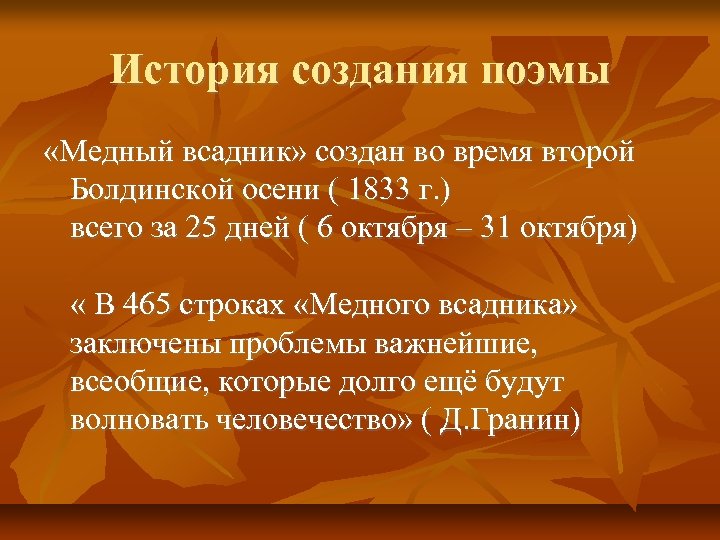 История создания поэмы

«Медный всадник» создан во время второй Болдинской осени ( 1833 г.)
всего за 25 дней ( 6 октября – 31 октября)

« В 465 строках «Медного всадника» заключены проблемы важнейшие, всеобщие, которые долго ещё будут волновать человечество» ( Д.Гранин)